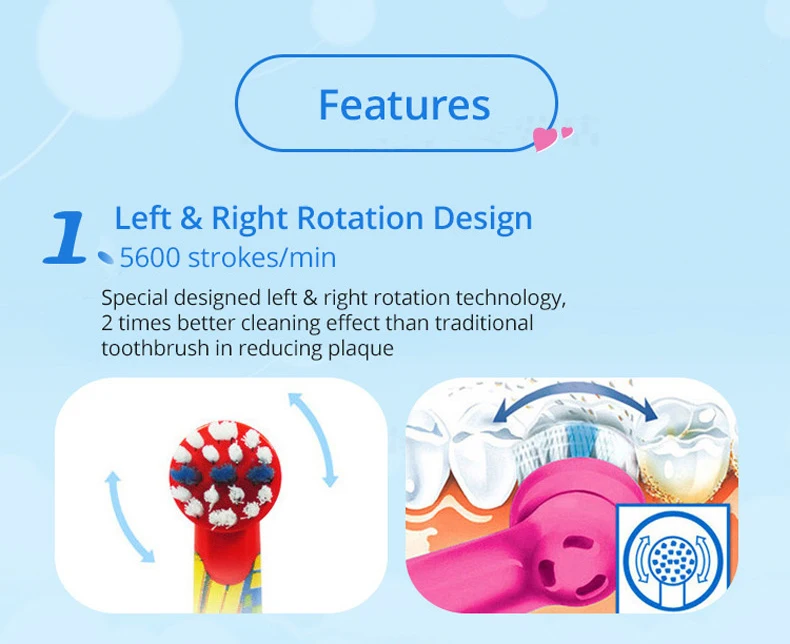 Features

1 Left & Right Rotation Design
5600 strokes/min

Special designed left & right rotation technology, 2 times better cleaning effect than traditional toothbrush in reducing plaque